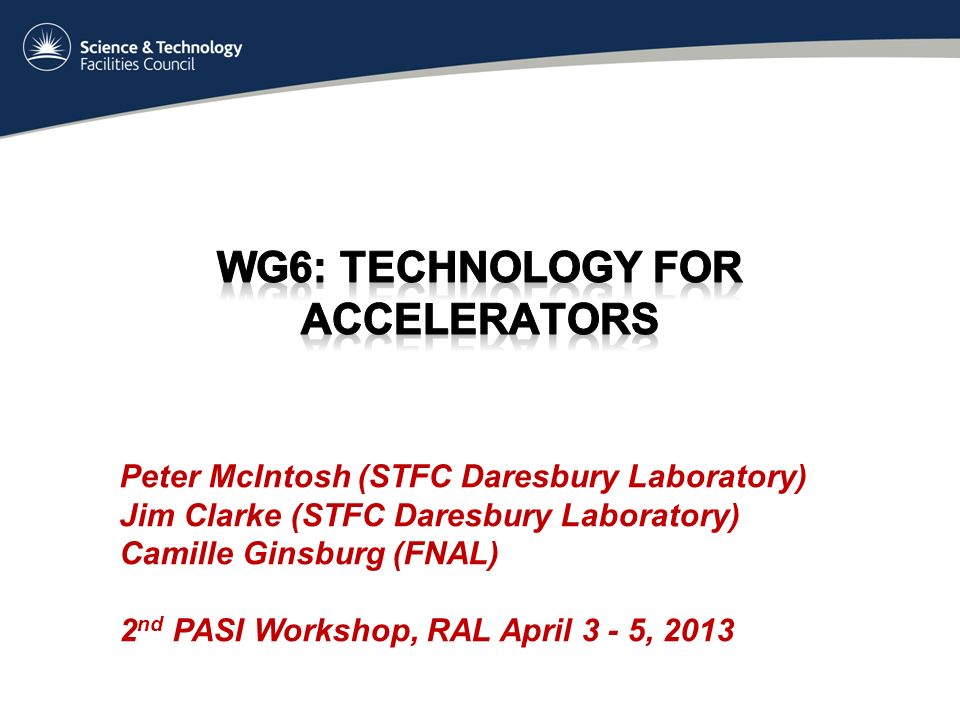 Science & Technology
Facilities Council

WG6: TECHNOLOGY FOR ACCELERATORS

Peter McIntosh (STFC Daresbury Laboratory)
Jim Clarke (STFC Daresbury Laboratory)
Camille Ginsburg (FNAL)

2$^{nd}$ PASI Workshop, RAL April 3 - 5, 2013